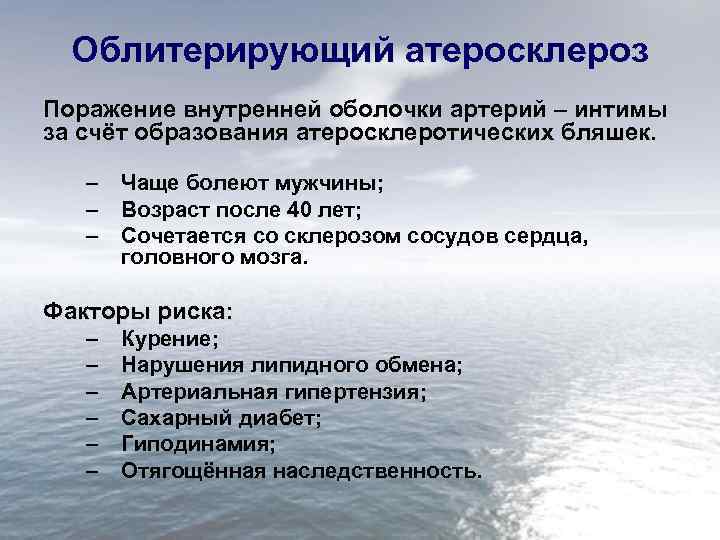 Облитерирующий атеросклероз

Поражение внутренней оболочки артерий – интимы за счёт образования атеросклеротических бляшек.

– Чаще болеют мужчины;
– Возраст после 40 лет;
– Сочетается со склерозом сосудов сердца, головного мозга.

Факторы риска:
– Курение;
– Нарушения липидного обмена;
– Артериальная гипертензия;
– Сахарный диабет;
– Гиподинамия;
– Отягощённая наследственность.